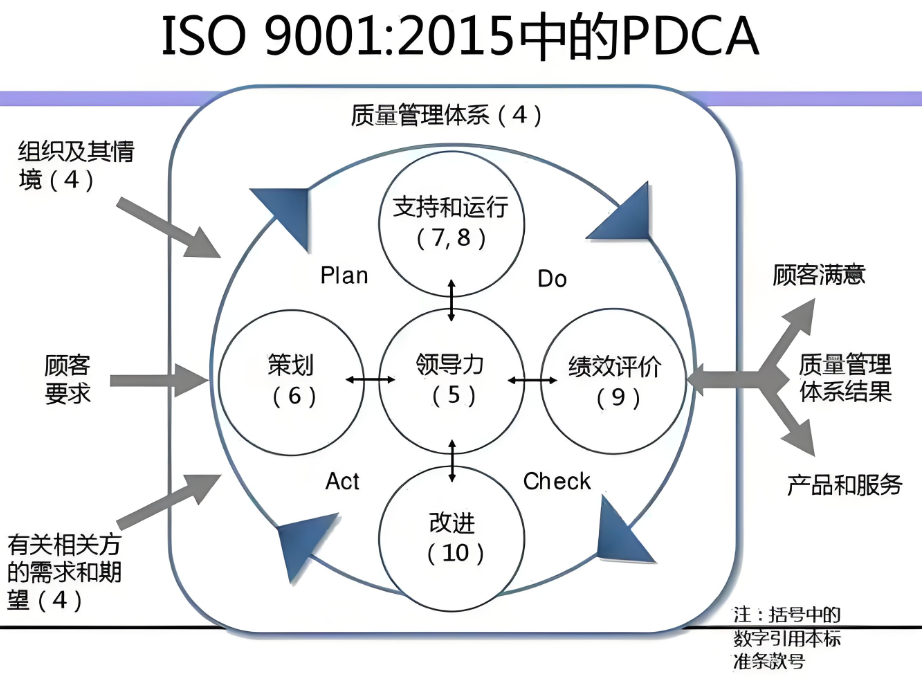 ISO 9001:2015中的PDCA

质量管理体系（4）

组织及其情境（4）

顾客要求

有关相关方的需求和期望（4）

支持和运行（7, 8）

Plan

Do

策划（6）

领导力（5）

绩效评价（9）

Act

Check

改进（10）

顾客满意

质量管理体系结果

产品和服务

注：括号中的数字引用本标准条款号